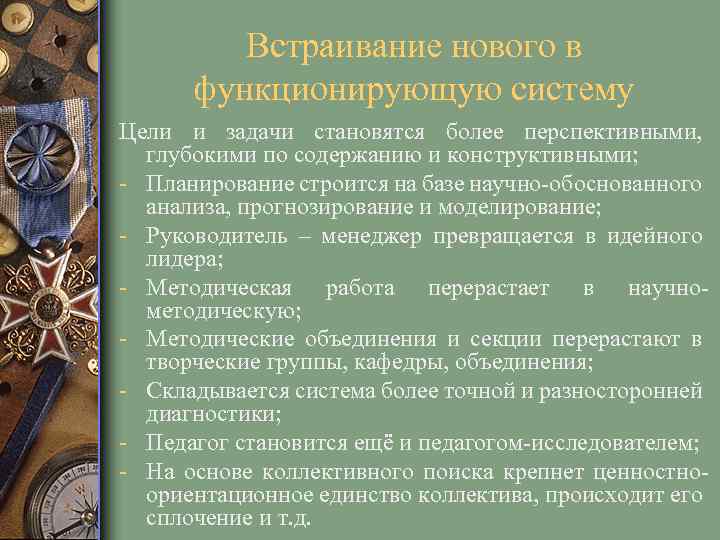 Встраивание нового в функционирующую систему

Цели и задачи становятся более перспективными, глубокими по содержанию и конструктивными;

- Планирование строится на базе научно-обоснованного анализа, прогнозирование и моделирование;
- Руководитель – менеджер превращается в идейного лидера;
- Методическая работа перерастает в научно-методическую;
- Методические объединения и секции перерастают в творческие группы, кафедры, объединения;
- Складывается система более точной и разносторонней диагностики;
- Педагог становится ещё и педагогом-исследователем;
- На основе коллективного поиска крепнет ценностно-ориентационное единство коллектива, происходит его сплочение и т.д.